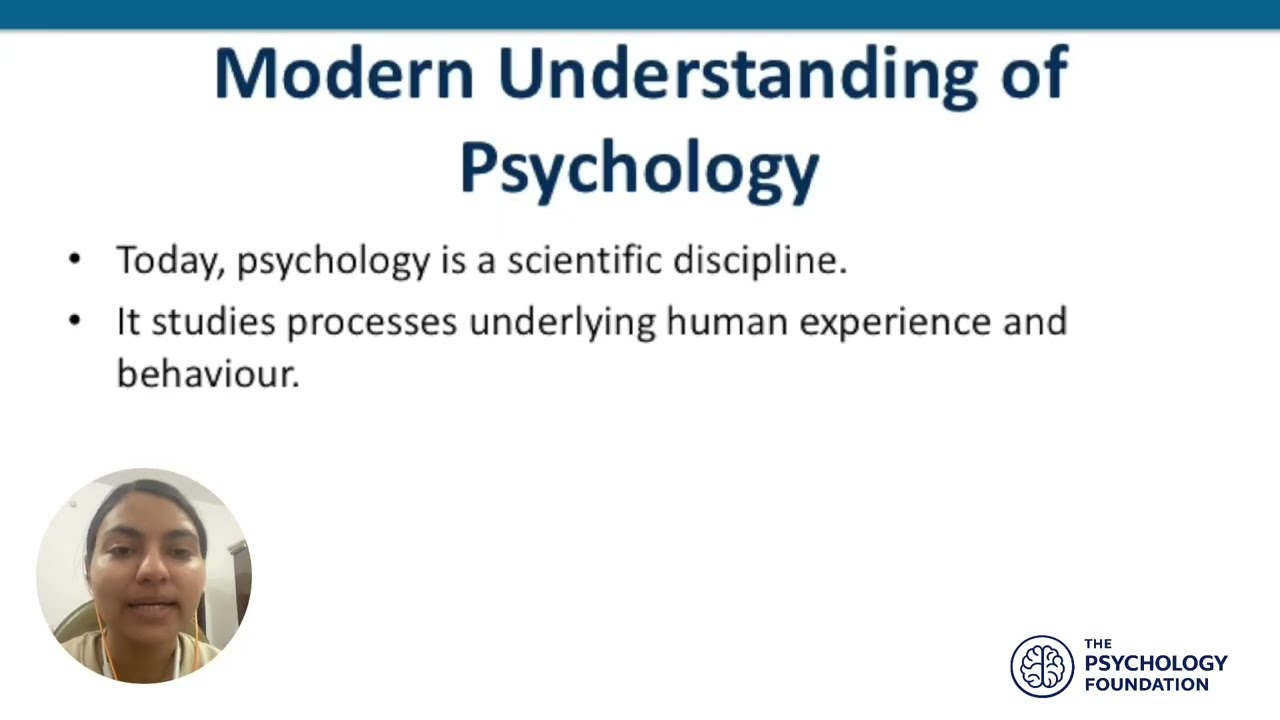 Modern Understanding of Psychology

• Today, psychology is a scientific discipline.

• It studies processes underlying human experience and behaviour.

THE PSYCHOLOGY FOUNDATION